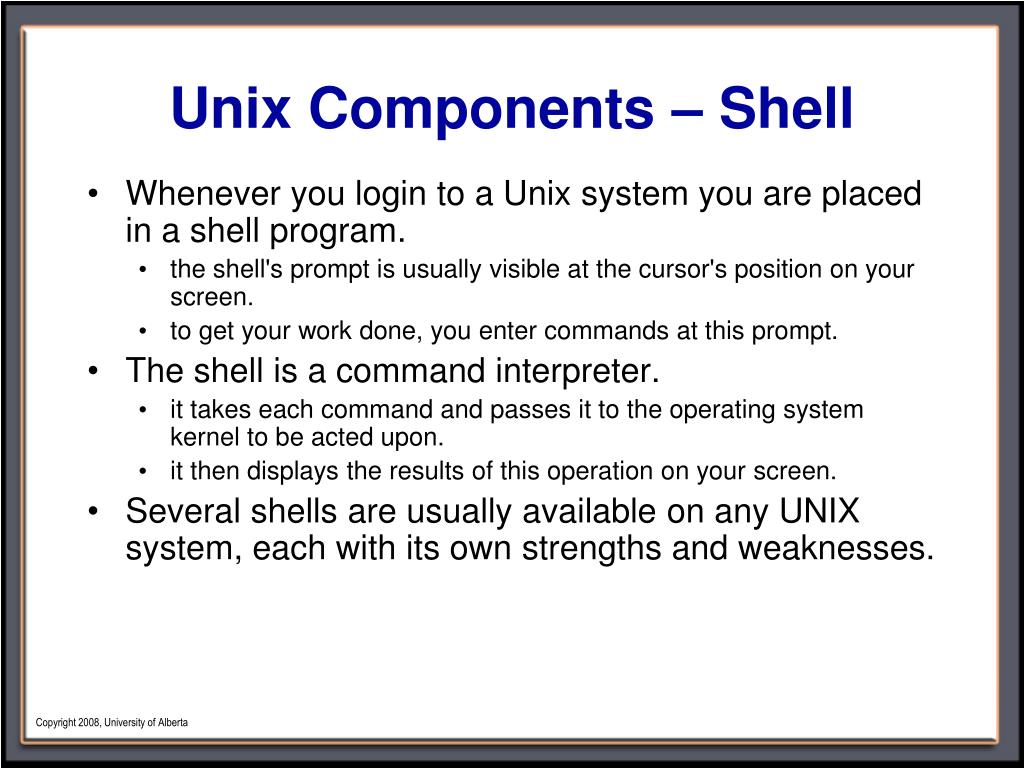 Unix Components – Shell

• Whenever you login to a Unix system you are placed in a shell program.
  • the shell's prompt is usually visible at the cursor's position on your screen.
  • to get your work done, you enter commands at this prompt.
• The shell is a command interpreter.
  • it takes each command and passes it to the operating system kernel to be acted upon.
  • it then displays the results of this operation on your screen.
• Several shells are usually available on any UNIX system, each with its own strengths and weaknesses.

Copyright 2008, University of Alberta